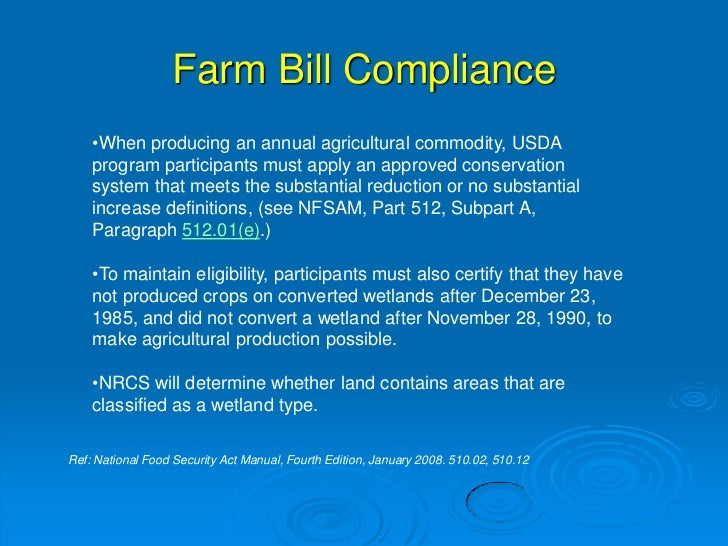 Farm Bill Compliance

•When producing an annual agricultural commodity, USDA program participants must apply an approved conservation system that meets the substantial reduction or no substantial increase definitions, (see NFSAM, Part 512, Subpart A, Paragraph 512.01(e).)

•To maintain eligibility, participants must also certify that they have not produced crops on converted wetlands after December 23, 1985, and did not convert a wetland after November 28, 1990, to make agricultural production possible.

•NRCS will determine whether land contains areas that are classified as a wetland type.

Ref: National Food Security Act Manual, Fourth Edition, January 2008. 510.02, 510.12